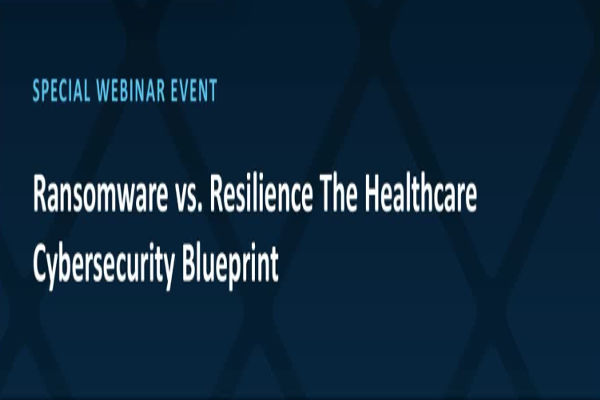 SPECIAL WEBINAR EVENT

Ransomware vs. Resilience The Healthcare Cybersecurity Blueprint